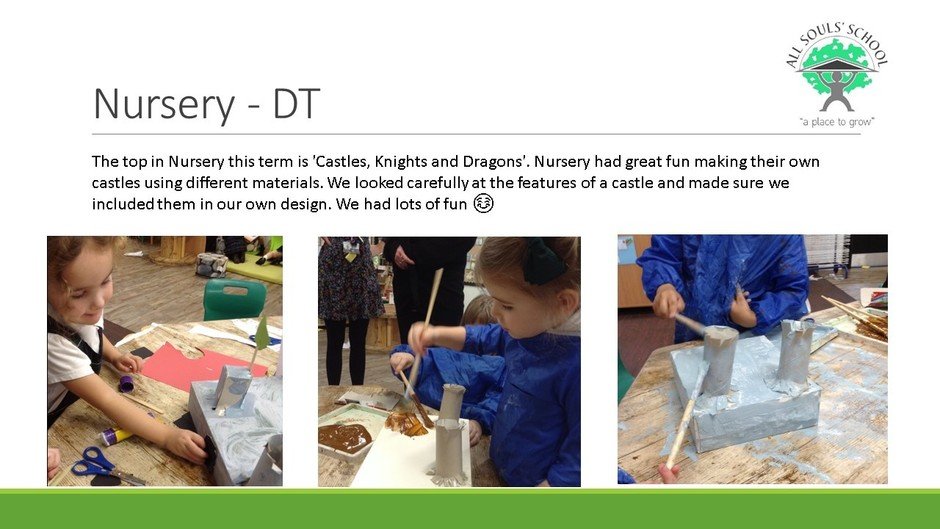 ALL SOULS' SCHOOL
"a place to grow"

Nursery - DT

The top in Nursery this term is 'Castles, Knights and Dragons'. Nursery had great fun making their own castles using different materials. We looked carefully at the features of a castle and made sure we included them in our own design. We had lots of fun 😊